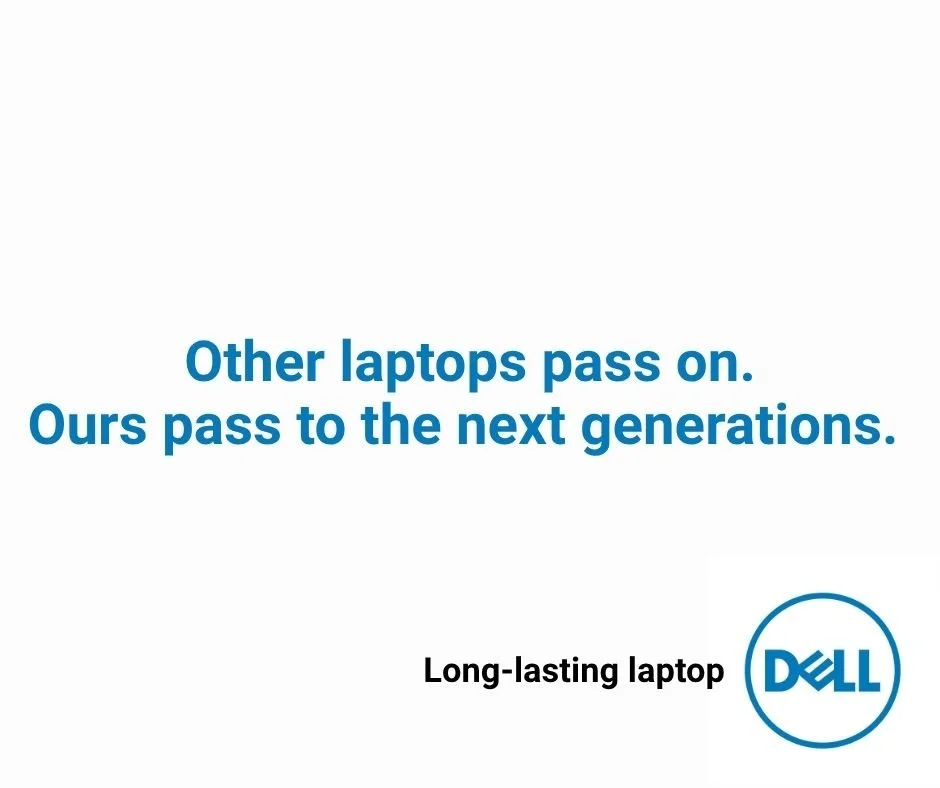 Other laptops pass on.
Ours pass to the next generations.

Long-lasting laptop

DELL